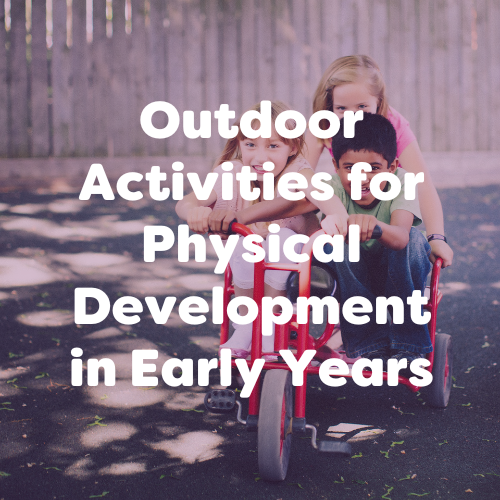 Outdoor Activities for Physical Development in Early Years